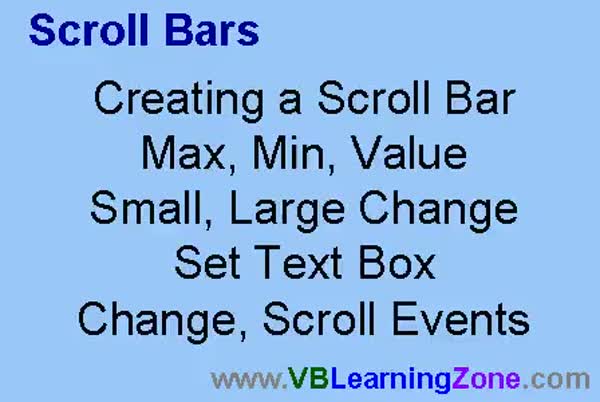 Scroll Bars

Creating a Scroll Bar

Max, Min, Value

Small, Large Change

Set Text Box

Change, Scroll Events

www.VBLearningZone.com